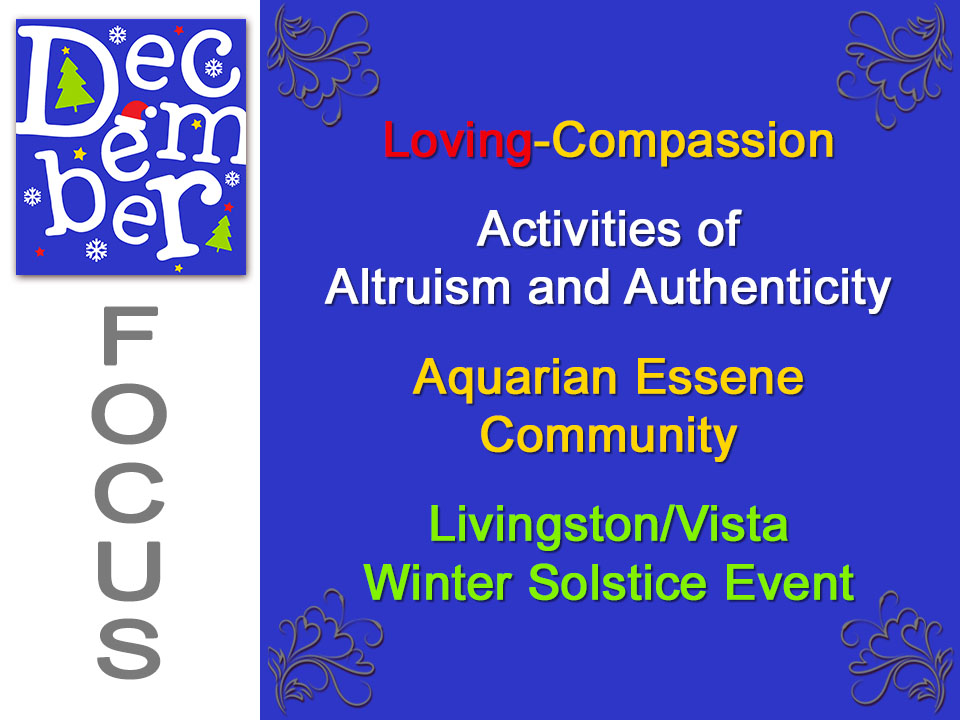 December

FOCUS

Loving-Compassion

Activities of Altruism and Authenticity

Aquarian Essene Community

Livingston/Vista Winter Solstice Event